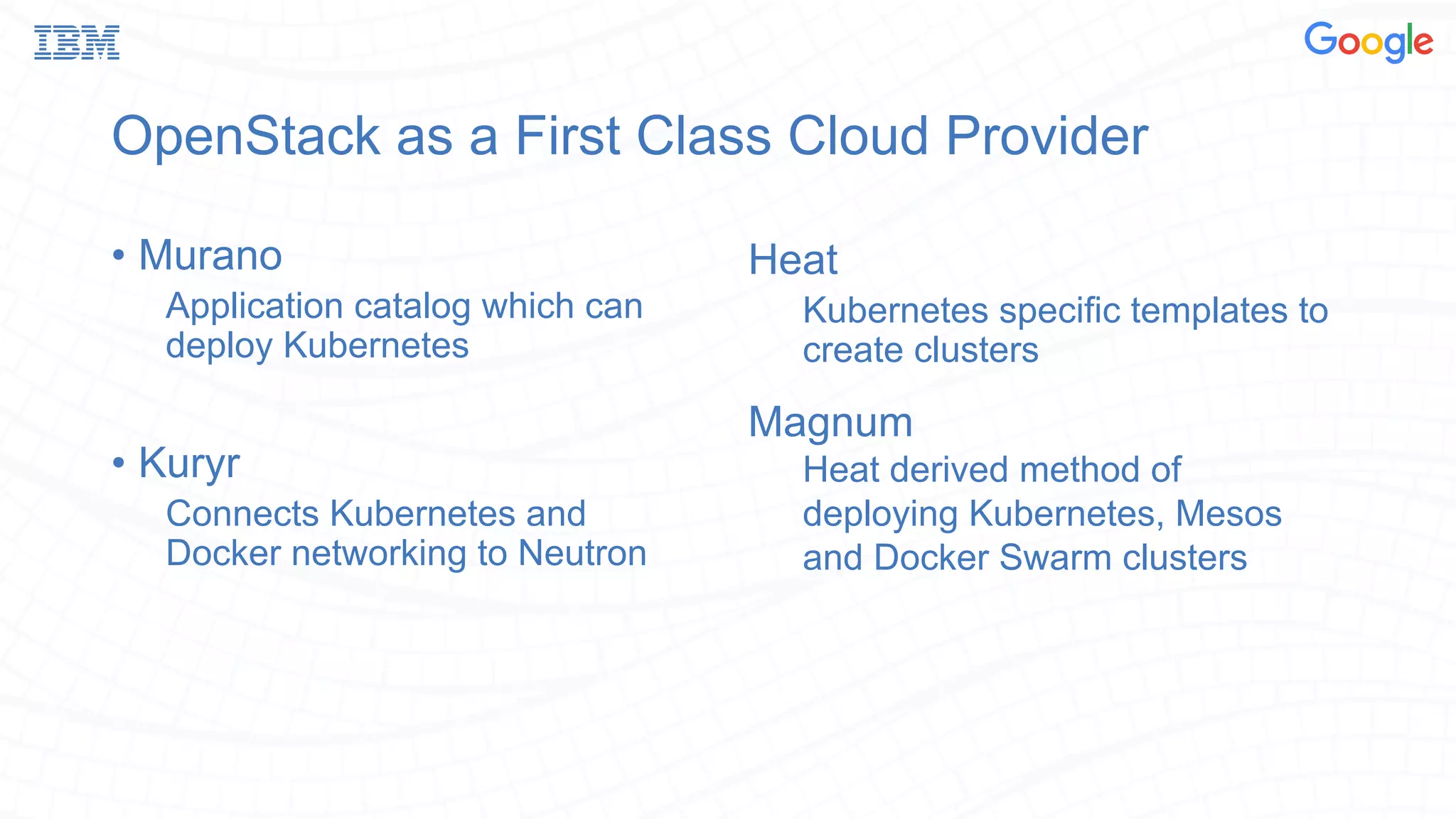 IBM

Google

OpenStack as a First Class Cloud Provider

• Murano
Application catalog which can deploy Kubernetes

• Kuryr
Connects Kubernetes and Docker networking to Neutron

Heat
Kubernetes specific templates to create clusters

Magnum
Heat derived method of deploying Kubernetes, Mesos and Docker Swarm clusters